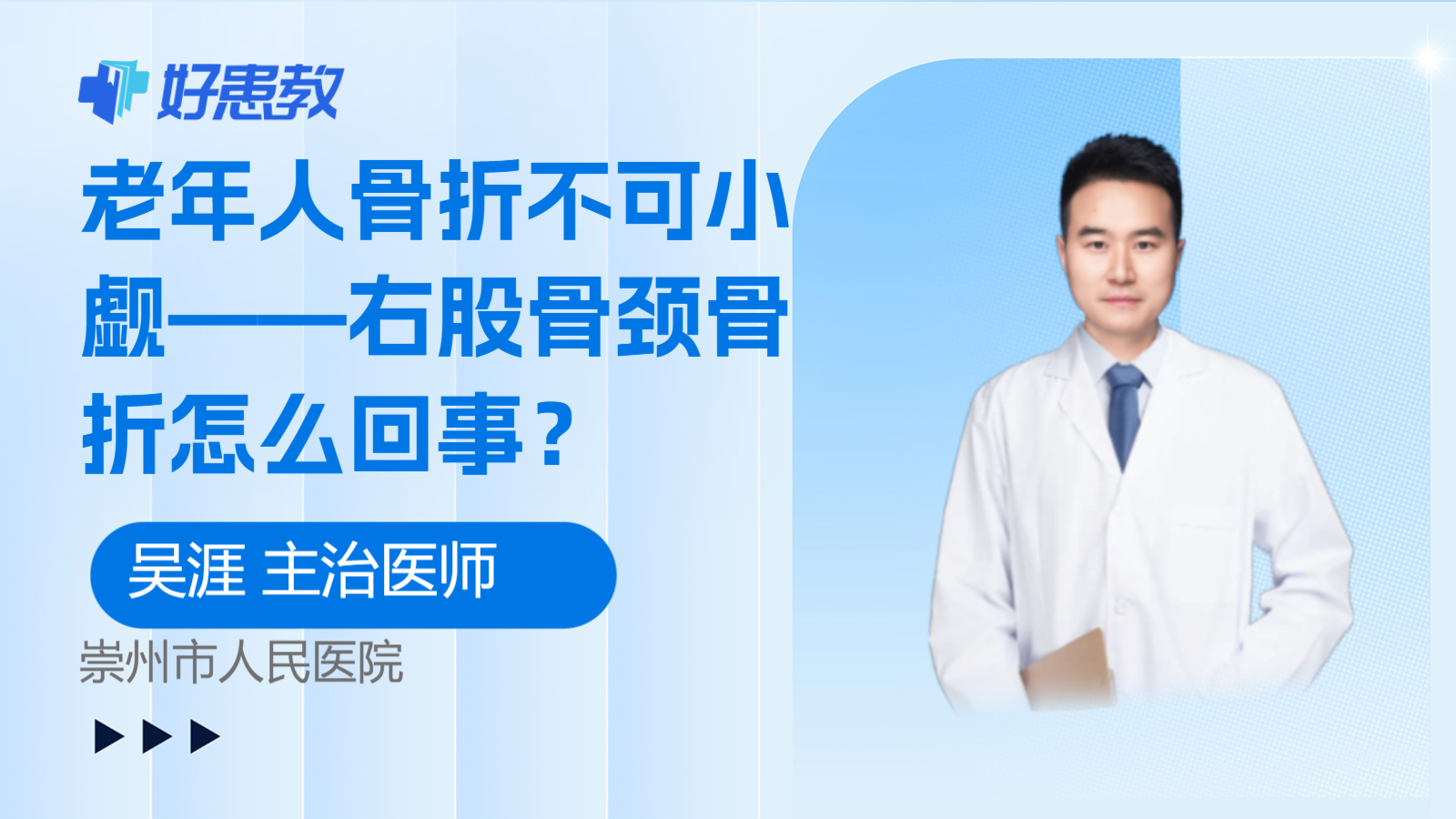 好患教

老年人骨折不可小觑——右股骨颈骨折怎么回事？

吴涯 主治医师

崇州市人民医院